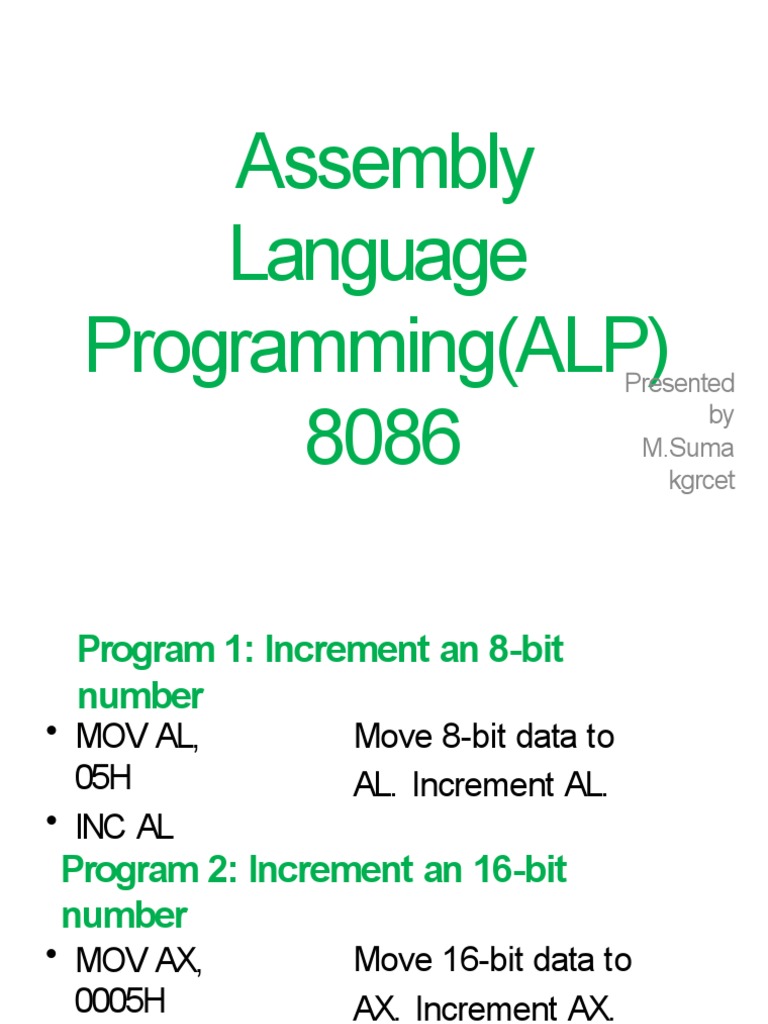 Assembly Language Programming(ALP) 8086

Presented by M.Suma kgrcet

Program 1: Increment an 8-bit number

• MOV AL, 05H

• INC AL

Move 8-bit data to AL. Increment AL.

Program 2: Increment an 16-bit number

• MOV AX, 0005H

Move 16-bit data to AX. Increment AX.